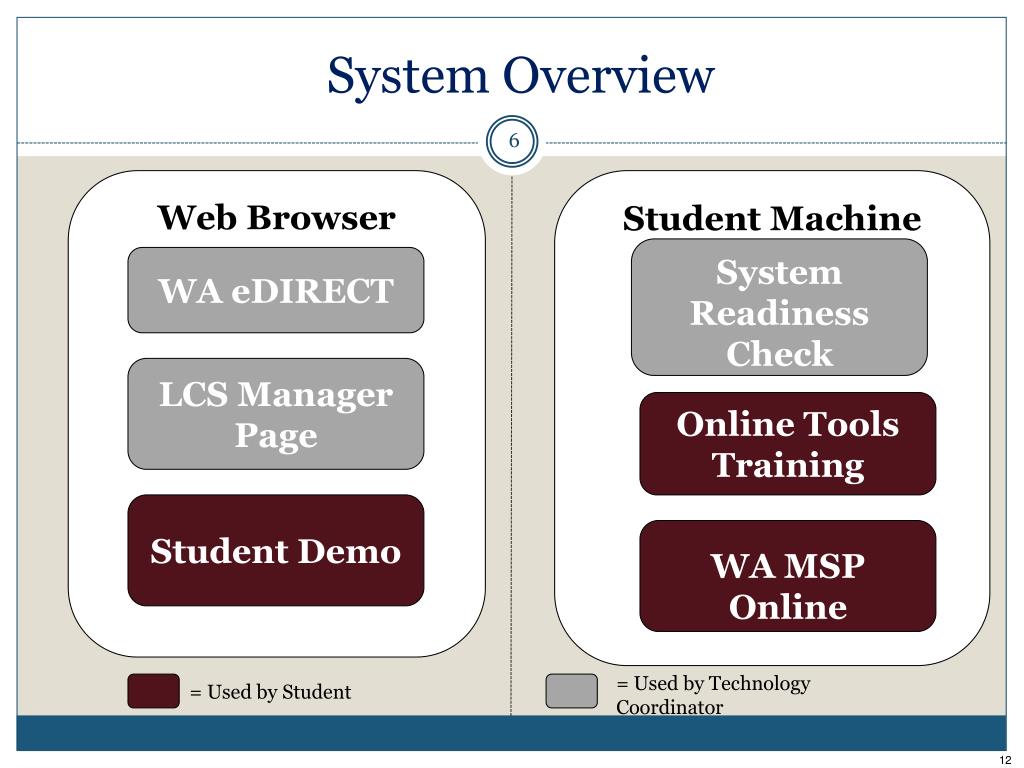 System Overview

6

Web Browser

WA eDIRECT

LCS Manager Page

Student Demo

Student Machine

System Readiness Check

Online Tools Training

WA MSP Online

= Used by Student

= Used by Technology Coordinator

12